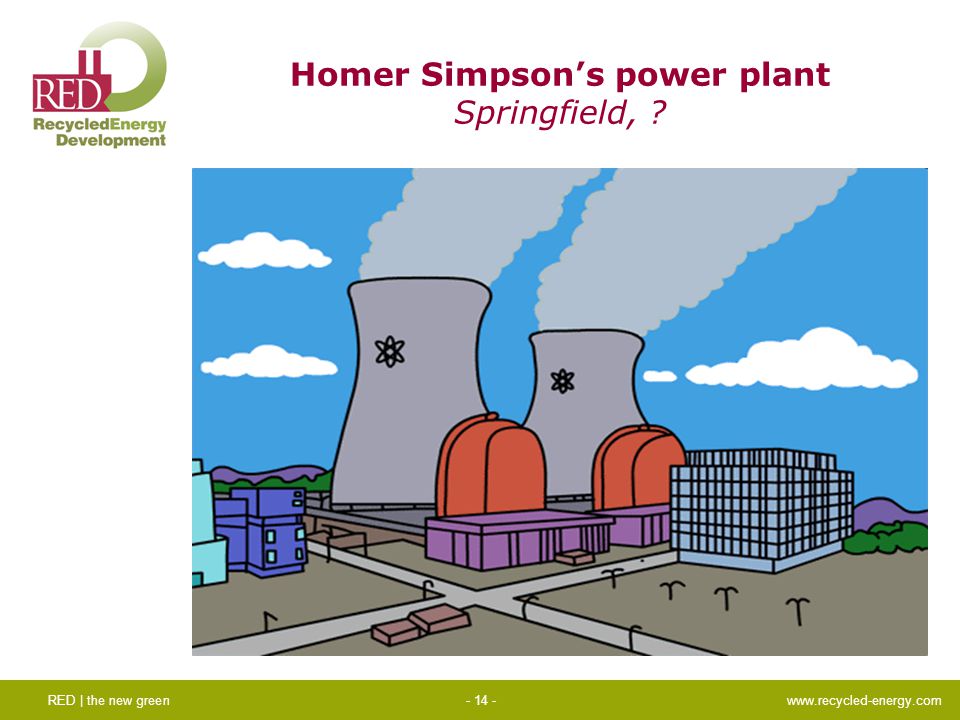 RED
RecycledEnergy
Development

Homer Simpson's power plant
Springfield, ?

RED | the new green

- 14 -

www.recycled-energy.com